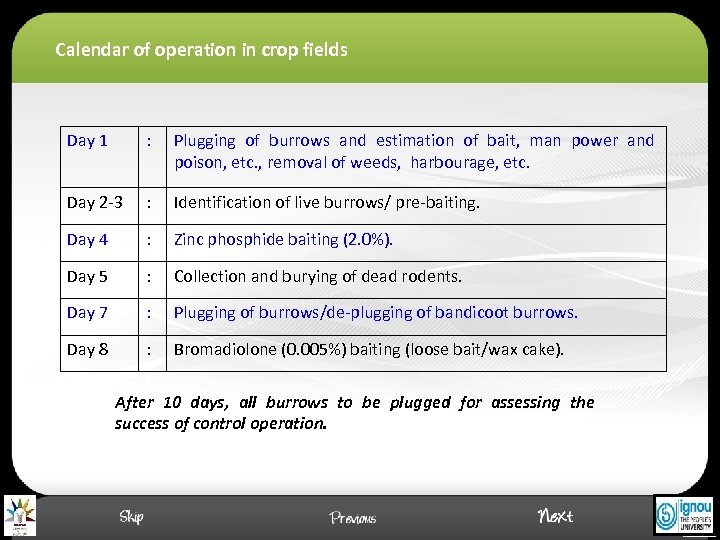 Calendar of operation in crop fields

| Day 1 | : | Plugging of burrows and estimation of bait, man power and poison, etc., removal of weeds, harbourage, etc. |
|---|---|---|
| Day 2-3 | : | Identification of live burrows/ pre-baiting. |
| Day 4 | : | Zinc phosphide baiting (2.0%). |
| Day 5 | : | Collection and burying of dead rodents. |
| Day 7 | : | Plugging of burrows/de-plugging of bandicoot burrows. |
| Day 8 | : | Bromadiolone (0.005%) baiting (loose bait/wax cake). |

After 10 days, all burrows to be plugged for assessing the success of control operation.

Skip

Previous

Next

ignou THE PEOPLE'S UNIVERSITY